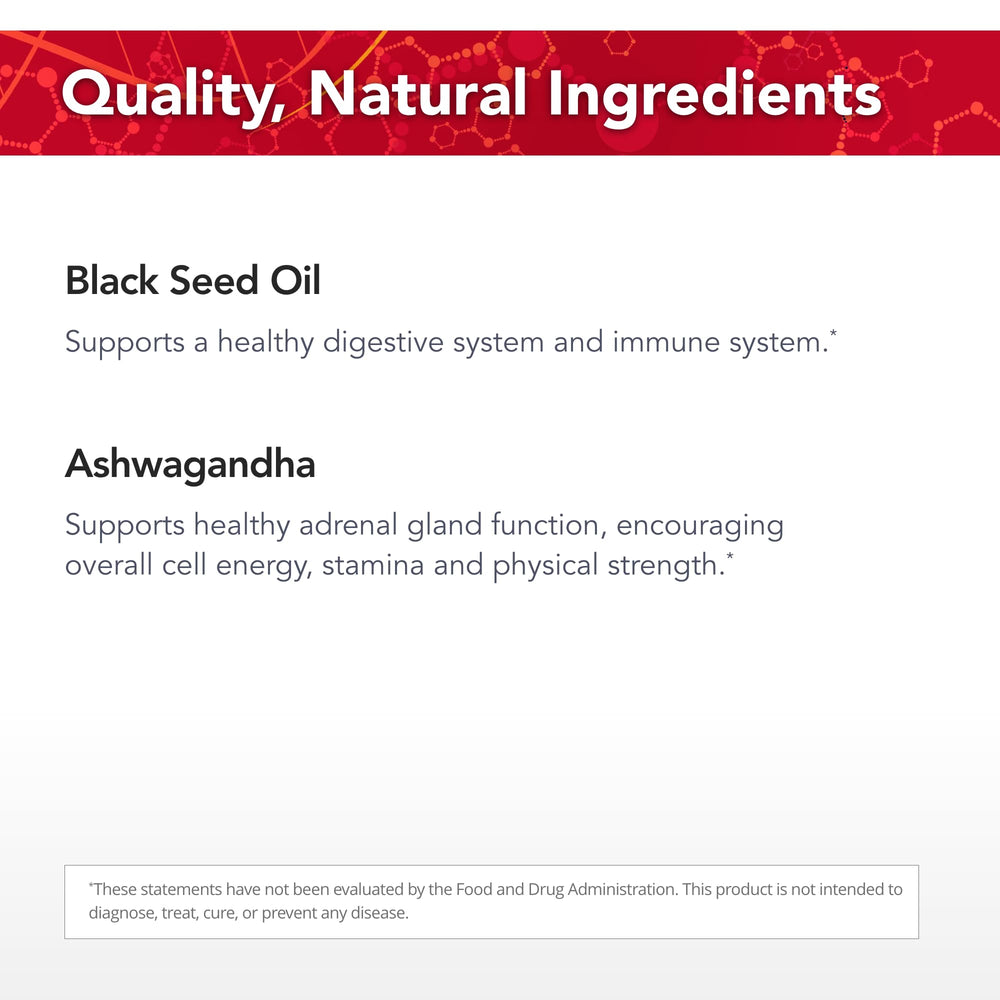 Quality, Natural Ingredients

Black Seed Oil

Supports a healthy digestive system and immune system.*

Ashwagandha

Supports healthy adrenal gland function, encouraging overall cell energy, stamina and physical strength.*

*These statements have not been evaluated by the Food and Drug Administration. This product is not intended to diagnose, treat, cure, or prevent any disease.